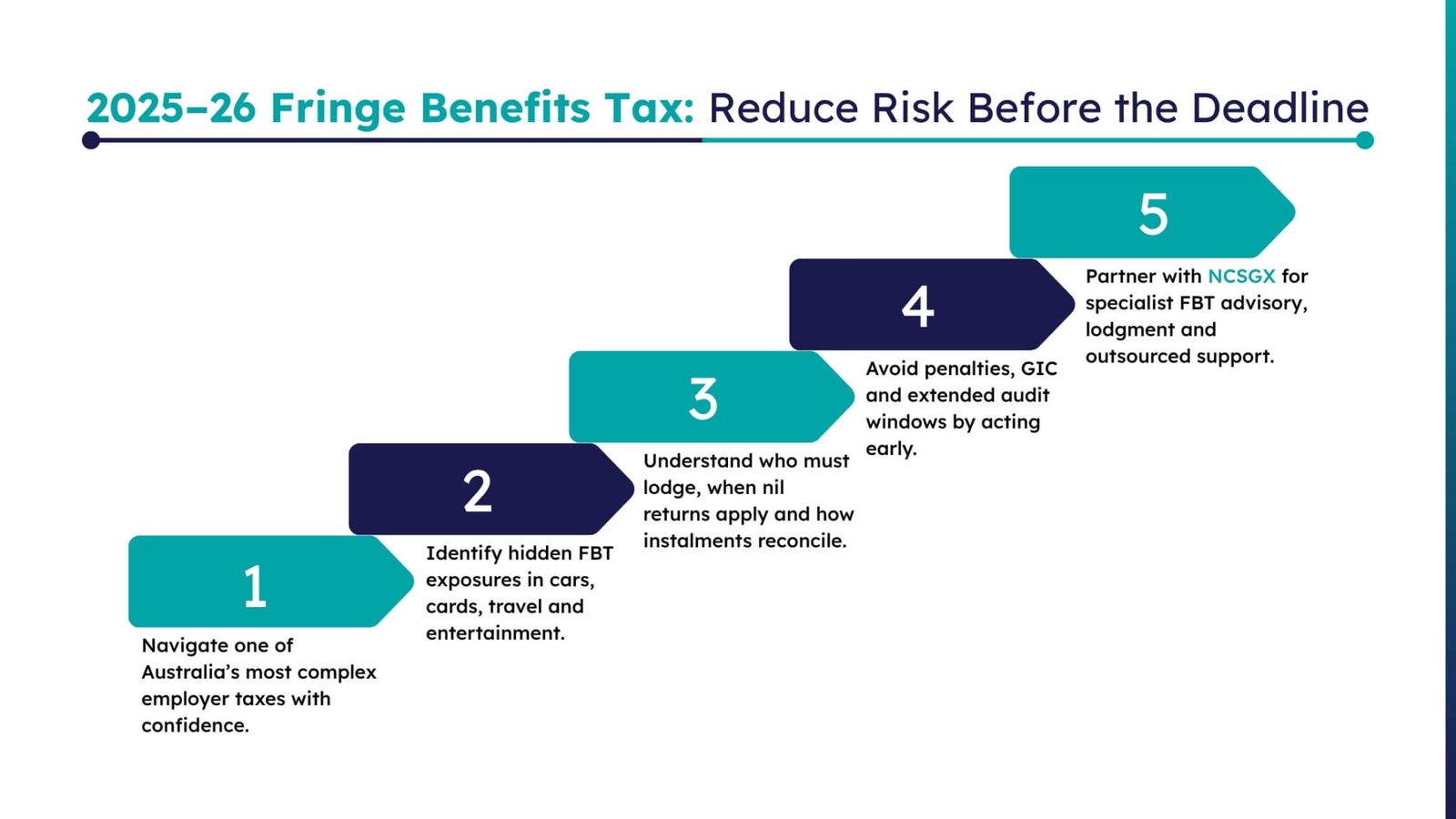 2025–26 Fringe Benefits Tax: Reduce Risk Before the Deadline

1

Navigate one of Australia's most complex employer taxes with confidence.

2

Identify hidden FBT exposures in cars, cards, travel and entertainment.

3

Understand who must lodge, when nil returns apply and how instalments reconcile.

4

Avoid penalties, GIC and extended audit windows by acting early.

5

Partner with NCSGX for specialist FBT advisory, lodgment and outsourced support.